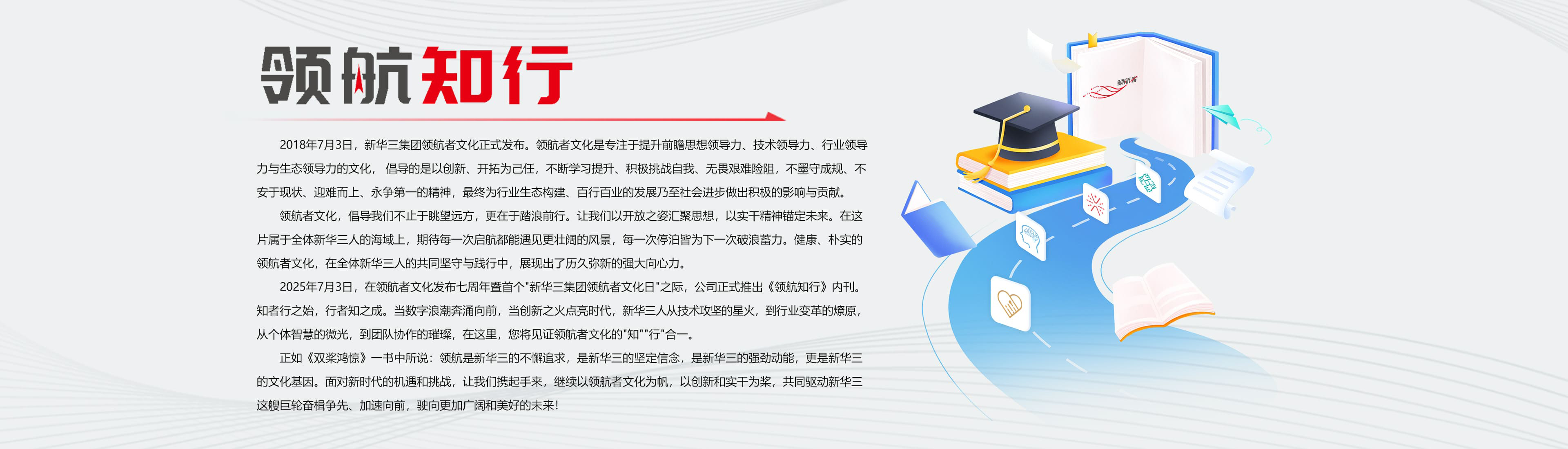 领航知行

2018年7月3日，新华三集团领航者文化正式发布。领航者文化是专注于提升前瞻思想领导力、技术领导力、行业领导力与生态领导力的文化，倡导的是以创新、开拓为己任，不断学习提升、积极挑战自我、无畏艰难险阻，不墨守成规、不安于现状、迎难而上、永争第一的精神，最终为行业生态构建、百行百业的发展乃至社会进步做出积极的影响与贡献。

领航者文化，倡导我们不止于眺望远方，更在于踏浪前行。让我们以开放之姿汇聚思想，以实干精神锚定未来。在这片属于全体新华三人的海域上，期待每一次启航都能遇见更壮阔的风景，每一次停泊皆为下一次破浪蓄力。健康、朴实的领航者文化，在全体新华三人的共同坚守与践行中，展现出了历久弥新的强大向心力。

2025年7月3日，在领航者文化发布七周年暨首个"新华三集团领航者文化日"之际，公司正式推出《领航知行》内刊。知者行之始，行者知之成。当数字浪潮奔涌向前，当创新之火点亮时代，新华三人从技术攻坚的星火，到行业变革的燎原，从个体智慧的微光，到团队协作的璀璨，在这里，您将见证领航者文化的"知""行"合一。

正如《双桨鸿惊》一书中所说：领航是新华三的不懈追求，是新华三的坚定信念，是新华三的强劲动能，更是新华三的文化基因。面对新时代的机遇和挑战，让我们携起手来，继续以领航者文化为帆，以创新和实干为桨，共同驱动新华三这艘巨轮奋楫争先、加速向前，驶向更加广阔和美好的未来！

领航者